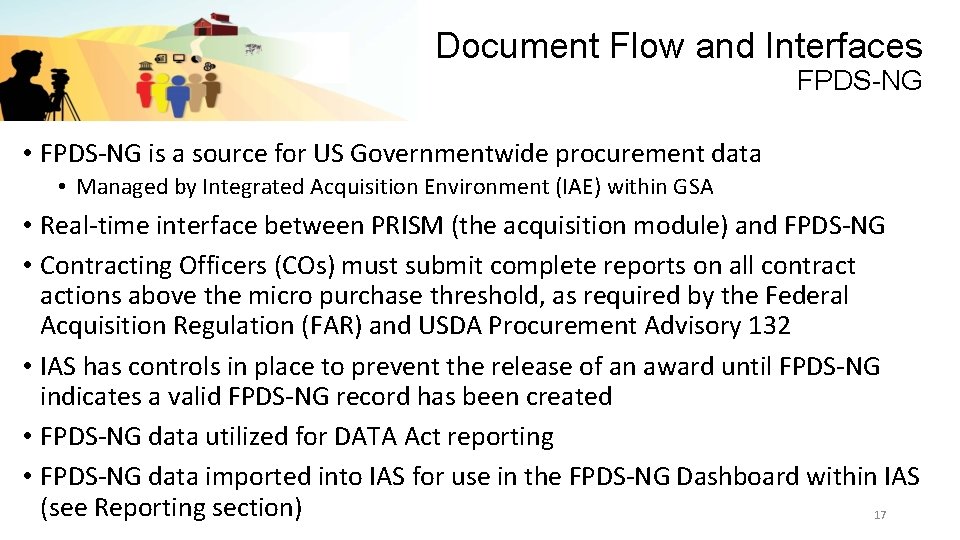 Document Flow and Interfaces
FPDS-NG

• FPDS-NG is a source for US Governmentwide procurement data
• Managed by Integrated Acquisition Environment (IAE) within GSA
• Real-time interface between PRISM (the acquisition module) and FPDS-NG
• Contracting Officers (COs) must submit complete reports on all contract actions above the micro purchase threshold, as required by the Federal Acquisition Regulation (FAR) and USDA Procurement Advisory 132
• IAS has controls in place to prevent the release of an award until FPDS-NG indicates a valid FPDS-NG record has been created
• FPDS-NG data utilized for DATA Act reporting
• FPDS-NG data imported into IAS for use in the FPDS-NG Dashboard within IAS (see Reporting section)

17